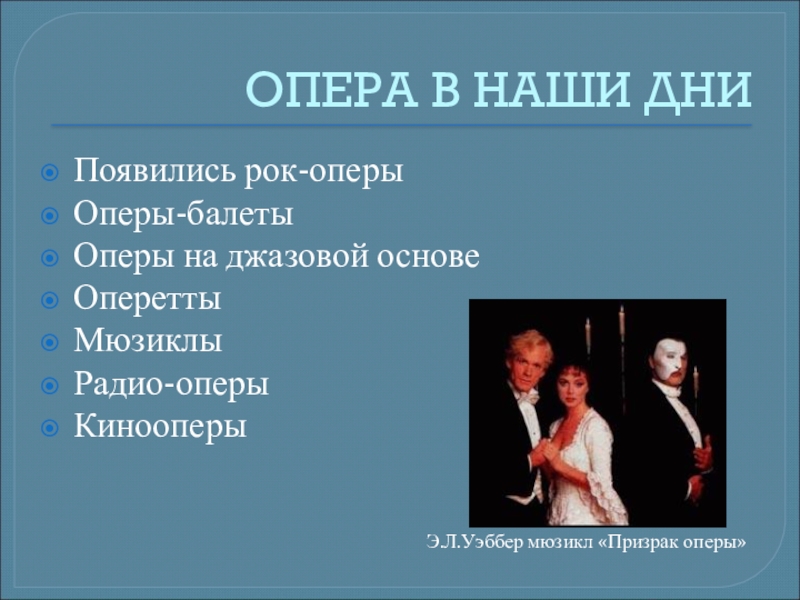 ОПЕРА В НАШИ ДНИ

Появились рок-оперы
Оперы-балеты
Оперы на джазовой основе
Оперетты
Мюзиклы
Радио-оперы
Кинооперы

Э.Л.Уэббер мюзикл «Призрак оперы»